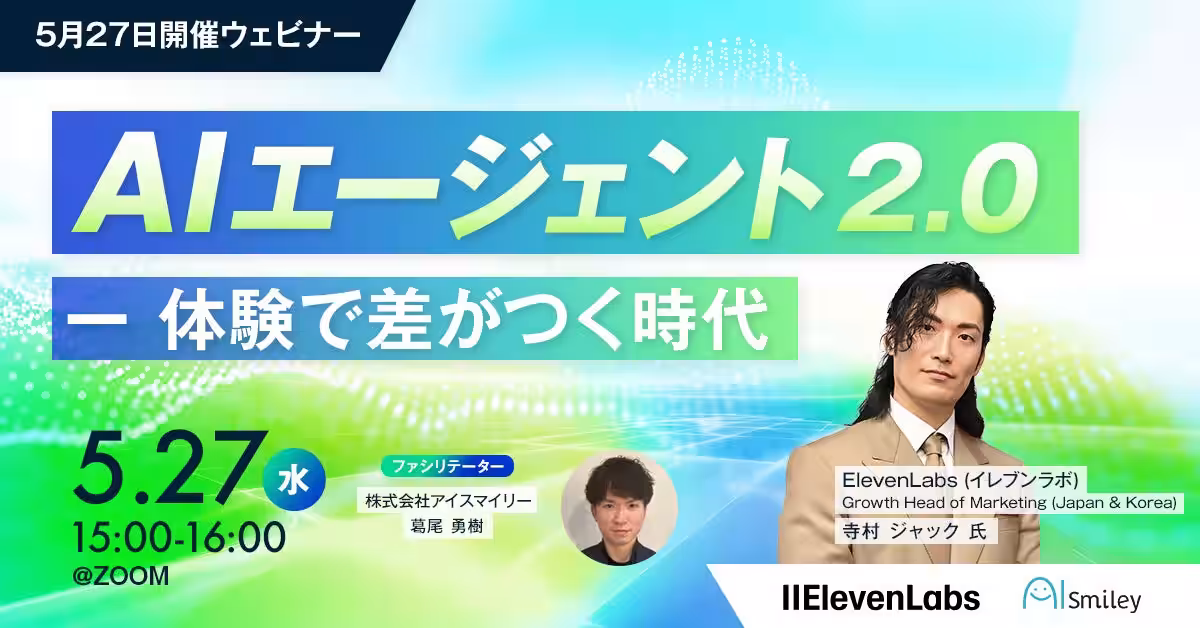 5月27日開催ウェビナー

AIエージェント2.0

ー 体験で差がつく時代

5.27 水
15:00-16:00
@ZOOM

ファシリテーター
株式会社アイスマイリー
葛尾 勇樹

ElevenLabs (イレブンラボ)
Growth Head of Marketing (Japan & Korea)
寺村 ジャック 氏

IIElevenLabs

AI Smiley